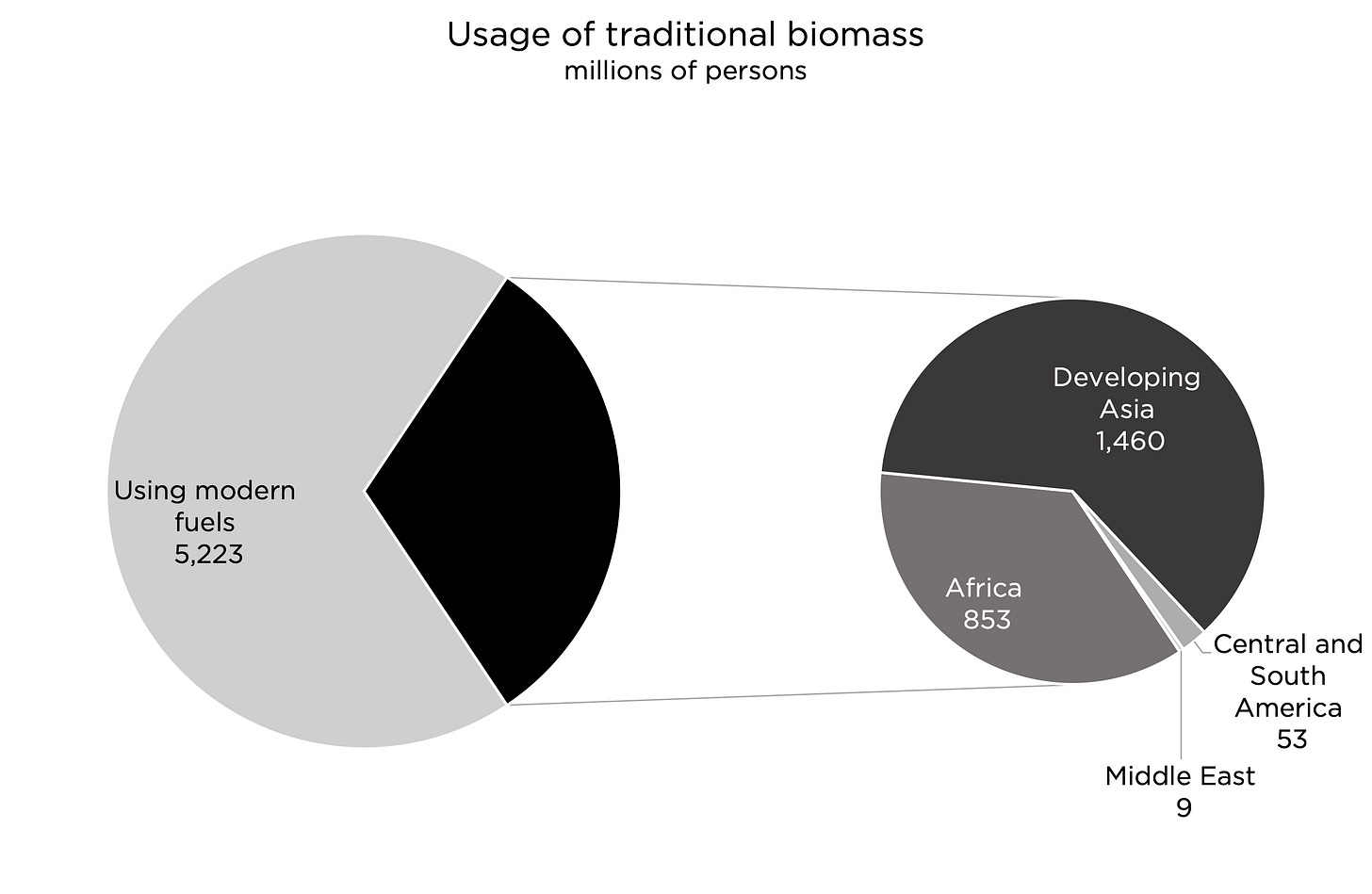 Usage of traditional biomass
millions of persons

Using modern fuels
5,223

Developing Asia
1,460

Africa
853

Central and South America
53

Middle East
9